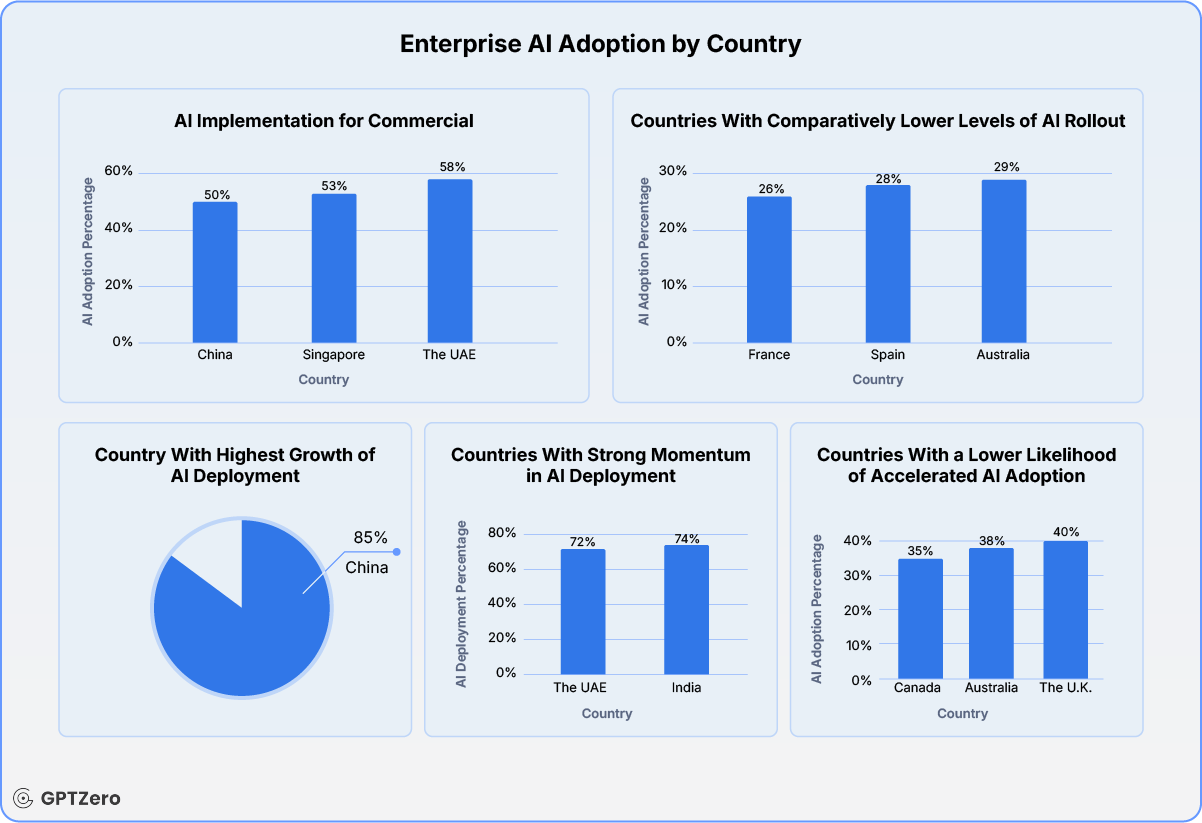 Enterprise AI Adoption by Country

AI Implementation for Commercial

AI Adoption Percentage

60%
40%
20%
0%

50%
53%
58%

China
Singapore
The UAE

Country

Countries With Comparatively Lower Levels of AI Rollout

AI Adoption Percentage

30%
20%
10%
0%

26%
28%
29%

France
Spain
Australia

Country

Country With Highest Growth of AI Deployment

85%
China

Countries With Strong Momentum in AI Deployment

AI Deployment Percentage

80%
60%
40%
20%
0%

72%
74%

The UAE
India

Country

Countries With a Lower Likelihood of Accelerated AI Adoption

AI Adoption Percentage

40%
30%
20%
10%
0%

35%
38%
40%

Canada
Australia
The U.K.

Country

GPTZero